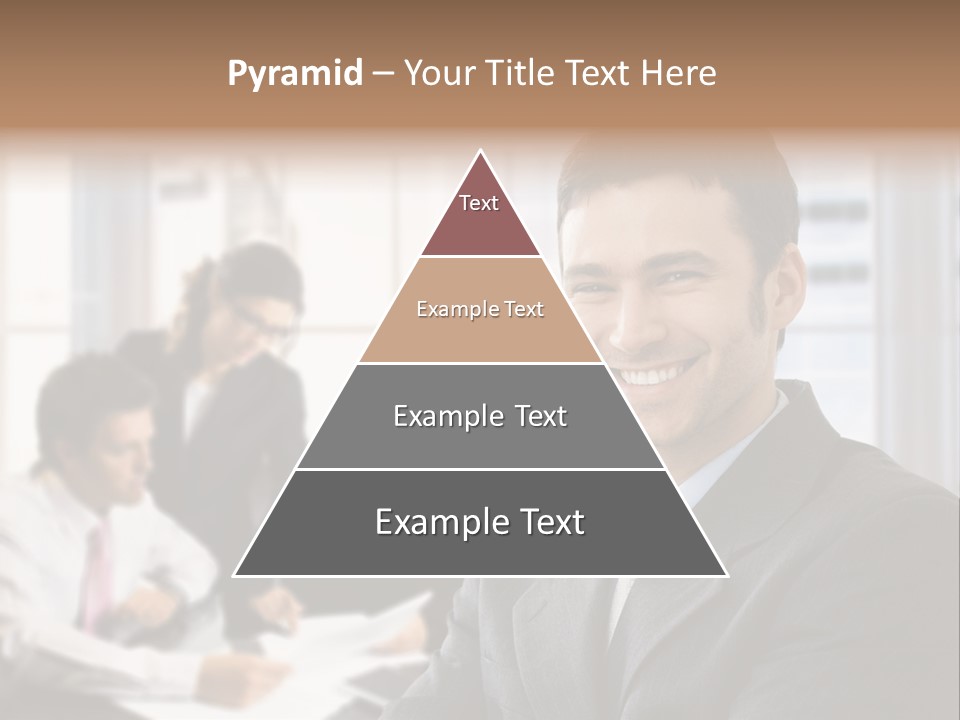 Pyramid – Your Title Text Here

Text

Example Text

Example Text

Example Text